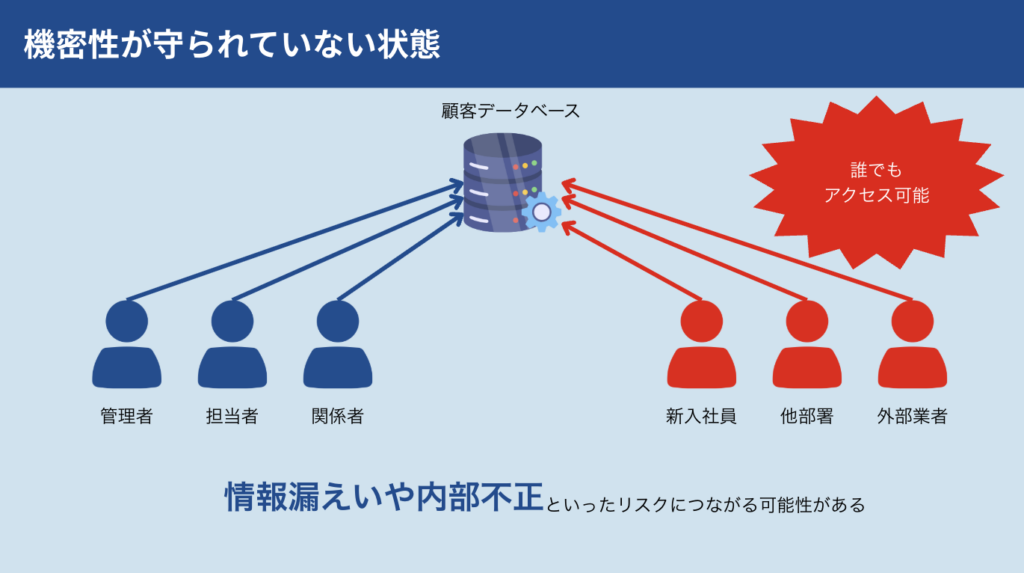 機密性が守られていない状態

顧客データベース

誰でも
アクセス可能

管理者

担当者

関係者

新入社員

他部署

外部業者

情報漏えいや内部不正といったリスクにつながる可能性がある